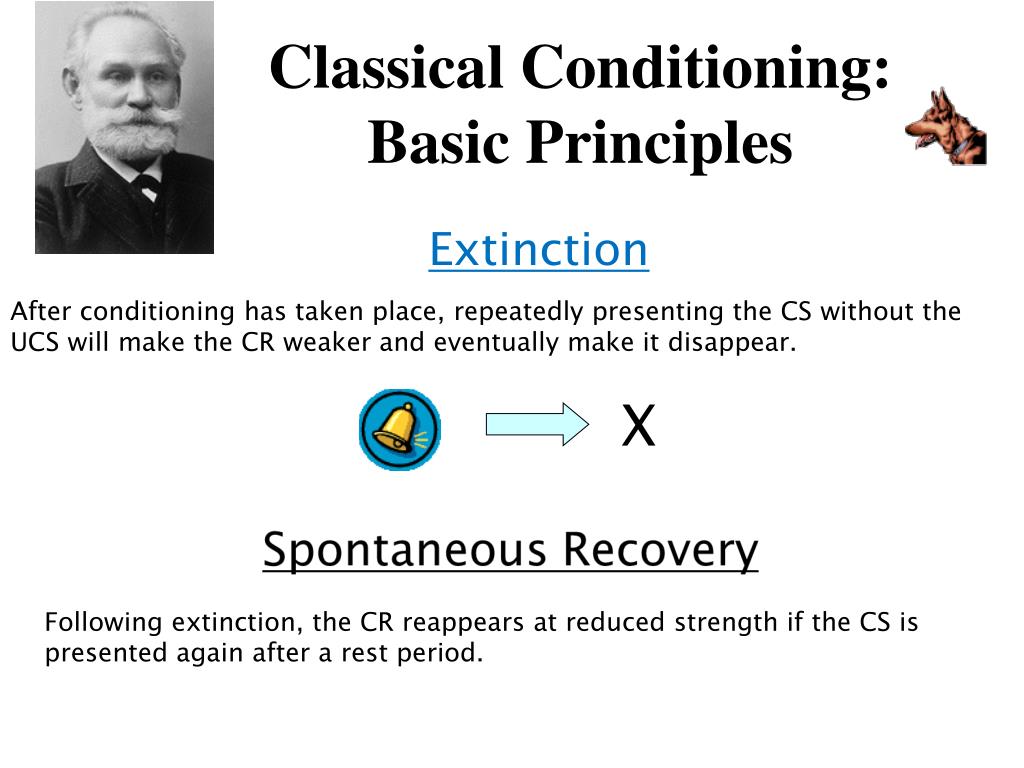 Classical Conditioning: Basic Principles

Extinction

After conditioning has taken place, repeatedly presenting the CS without the UCS will make the CR weaker and eventually make it disappear.

X

Spontaneous Recovery

Following extinction, the CR reappears at reduced strength if the CS is presented again after a rest period.